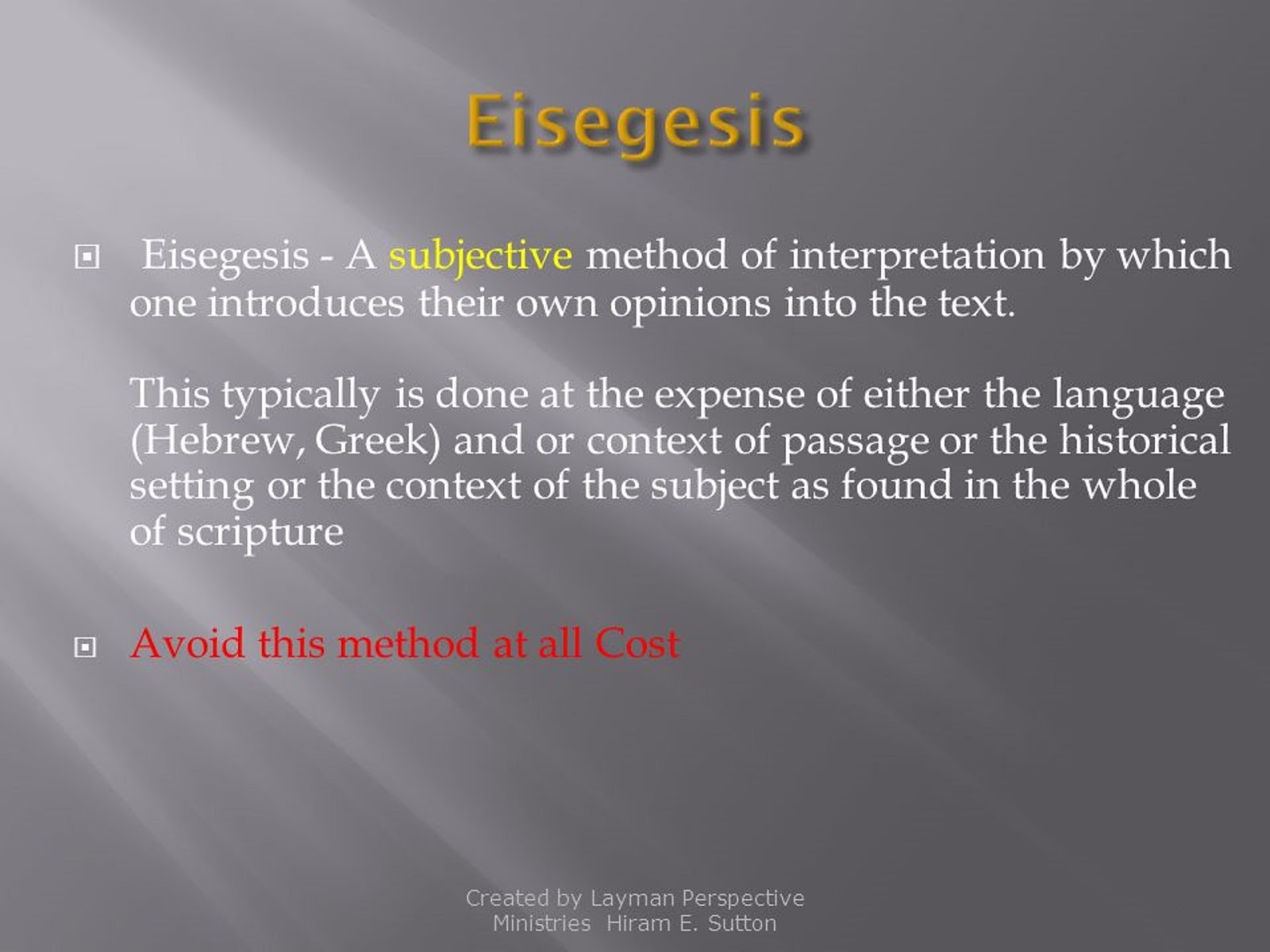 Eisegesis

Eisegesis - A subjective method of interpretation by which one introduces their own opinions into the text.

This typically is done at the expense of either the language (Hebrew, Greek) and or context of passage or the historical setting or the context of the subject as found in the whole of scripture

Avoid this method at all Cost

Created by Layman Perspective Ministries Hiram E. Sutton